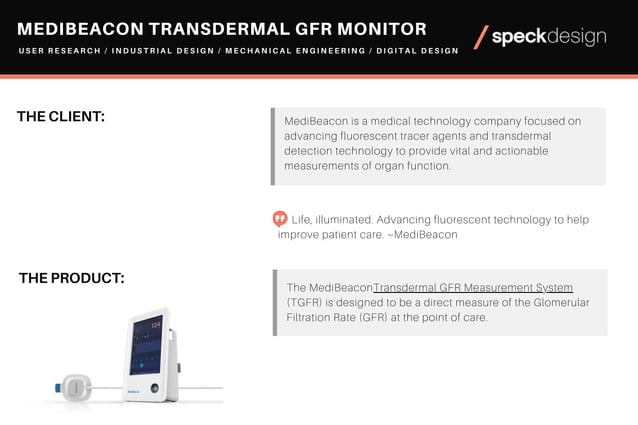 MEDIBEACON TRANSDERMAL GFR MONITOR

USER RESEARCH / INDUSTRIAL DESIGN / MECHANICAL ENGINEERING / DIGITAL DESIGN

/ speckdesign

THE CLIENT:

MediBeacon is a medical technology company focused on advancing fluorescent tracer agents and transdermal detection technology to provide vital and actionable measurements of organ function.

Life, illuminated. Advancing fluorescent technology to help improve patient care. ~MediBeacon

THE PRODUCT:

The MediBeaconTransdermal GFR Measurement System (TGFR) is designed to be a direct measure of the Glomerular Filtration Rate (GFR) at the point of care.

124